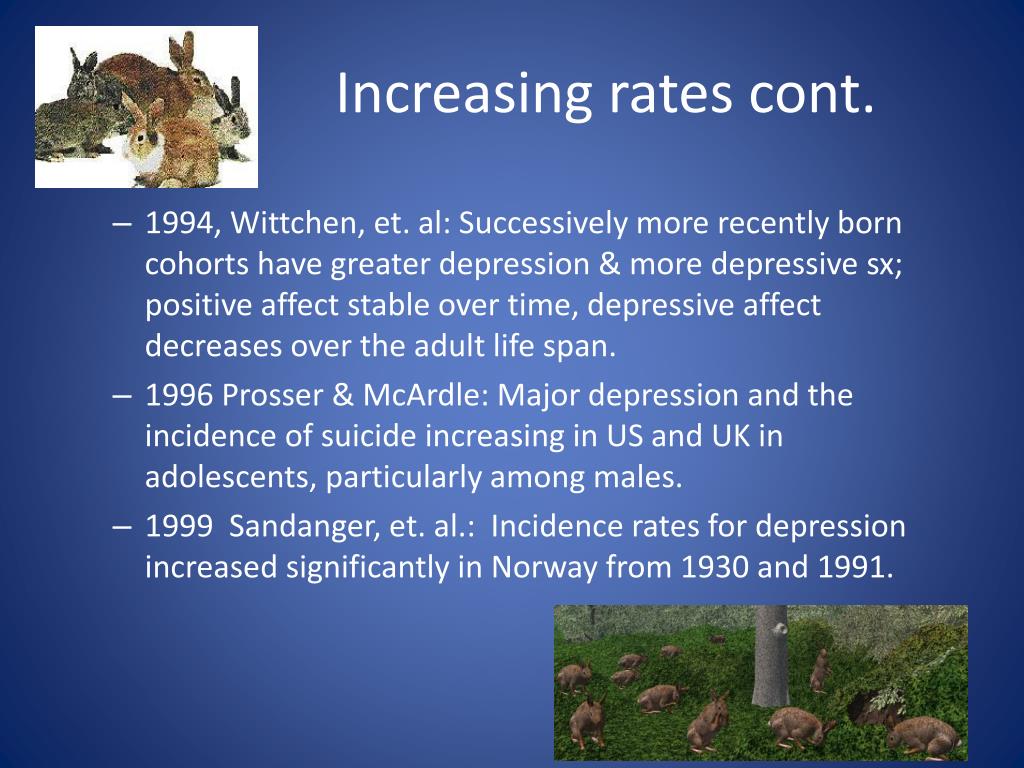 Increasing rates cont.

– 1994, Wittchen, et. al: Successively more recently born cohorts have greater depression & more depressive sx; positive affect stable over time, depressive affect decreases over the adult life span.

– 1996 Prosser & McArdle: Major depression and the incidence of suicide increasing in US and UK in adolescents, particularly among males.

– 1999 Sandanger, et. al.: Incidence rates for depression increased significantly in Norway from 1930 and 1991.